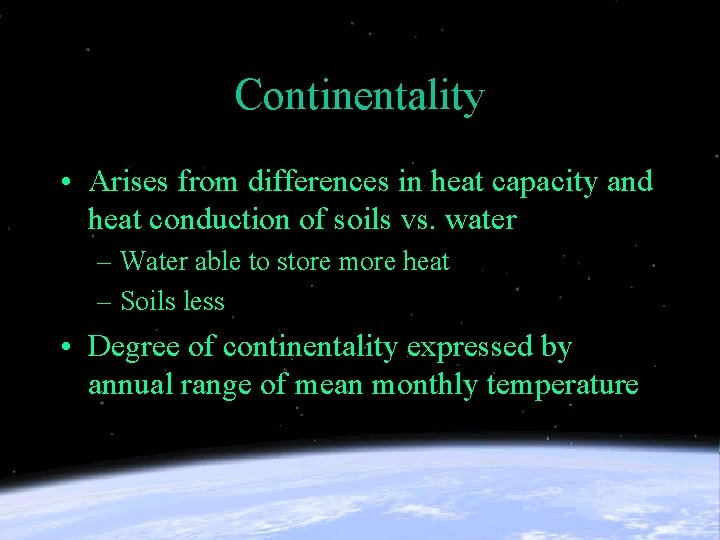 Continentality

• Arises from differences in heat capacity and heat conduction of soils vs. water

– Water able to store more heat

– Soils less

• Degree of continentality expressed by annual range of mean monthly temperature